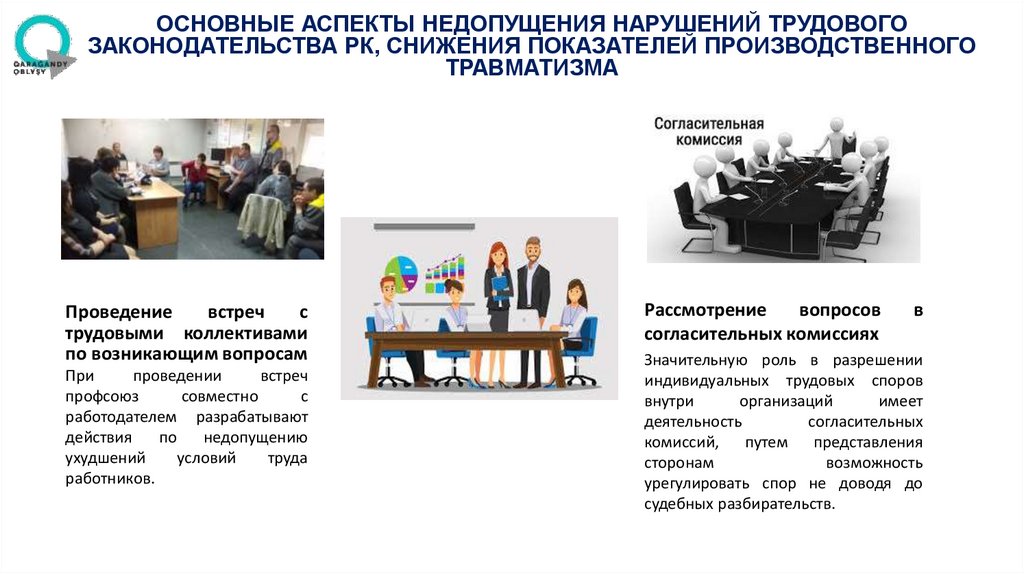 QARAGANDY OBLYSY

ОСНОВНЫЕ АСПЕКТЫ НЕДОПУЩЕНИЯ НАРУШЕНИЙ ТРУДОВОГО ЗАКОНОДАТЕЛЬСТВА РК, СНИЖЕНИЯ ПОКАЗАТЕЛЕЙ ПРОИЗВОДСТВЕННОГО ТРАВМАТИЗМА

Согласительная комиссия

Проведение встреч с трудовыми коллективами по возникающим вопросам
При проведении встреч профсоюз совместно с работодателем разрабатывают действия по недопущению ухудшений условий труда работников.

Рассмотрение вопросов в согласительных комиссиях
Значительную роль в разрешении индивидуальных трудовых споров внутри организаций имеет деятельность согласительных комиссий, путем представления сторонам возможность урегулировать спор не доводя до судебных разбирательств.